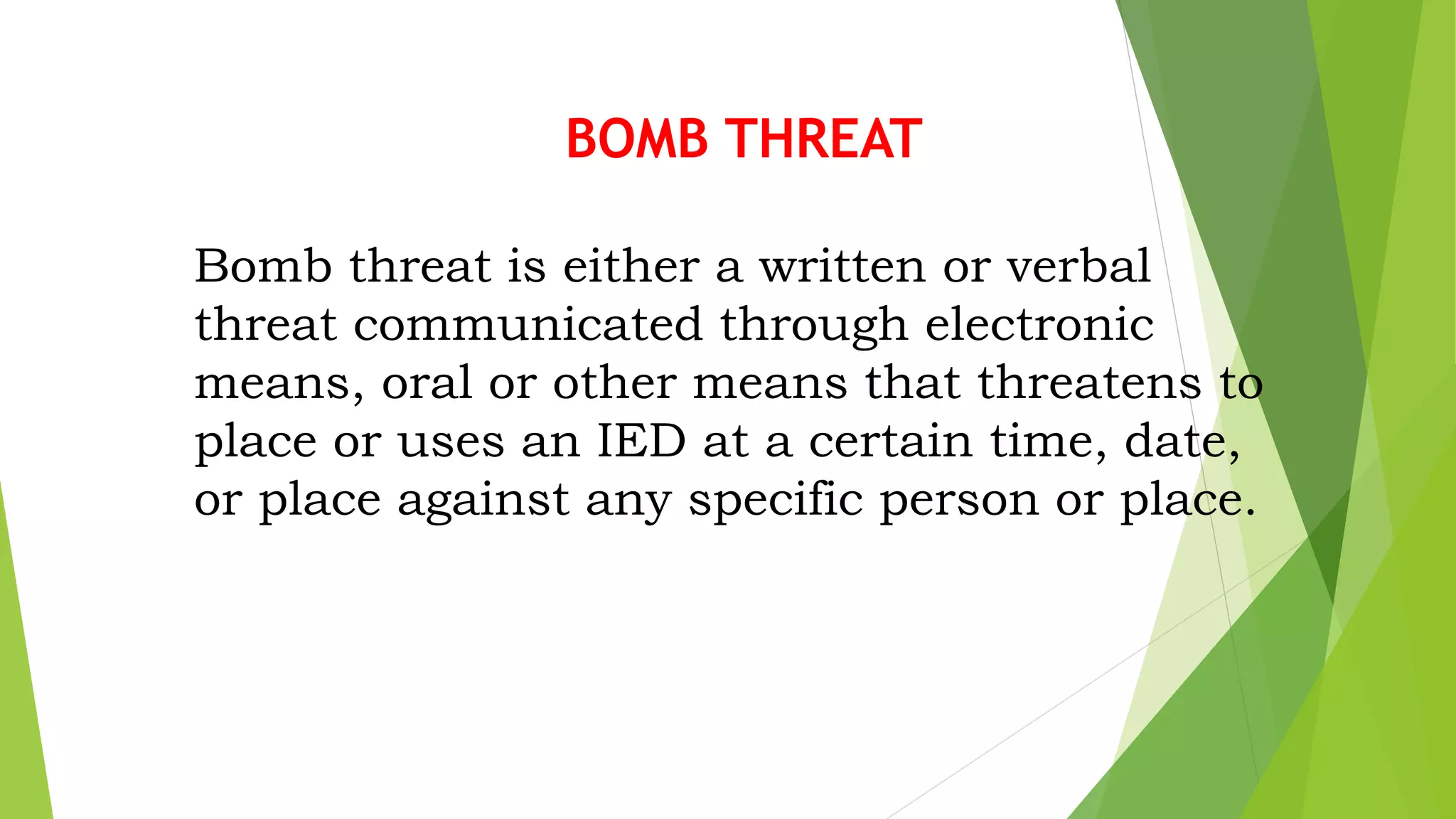 BOMB THREAT

Bomb threat is either a written or verbal threat communicated through electronic means, oral or other means that threatens to place or uses an IED at a certain time, date, or place against any specific person or place.